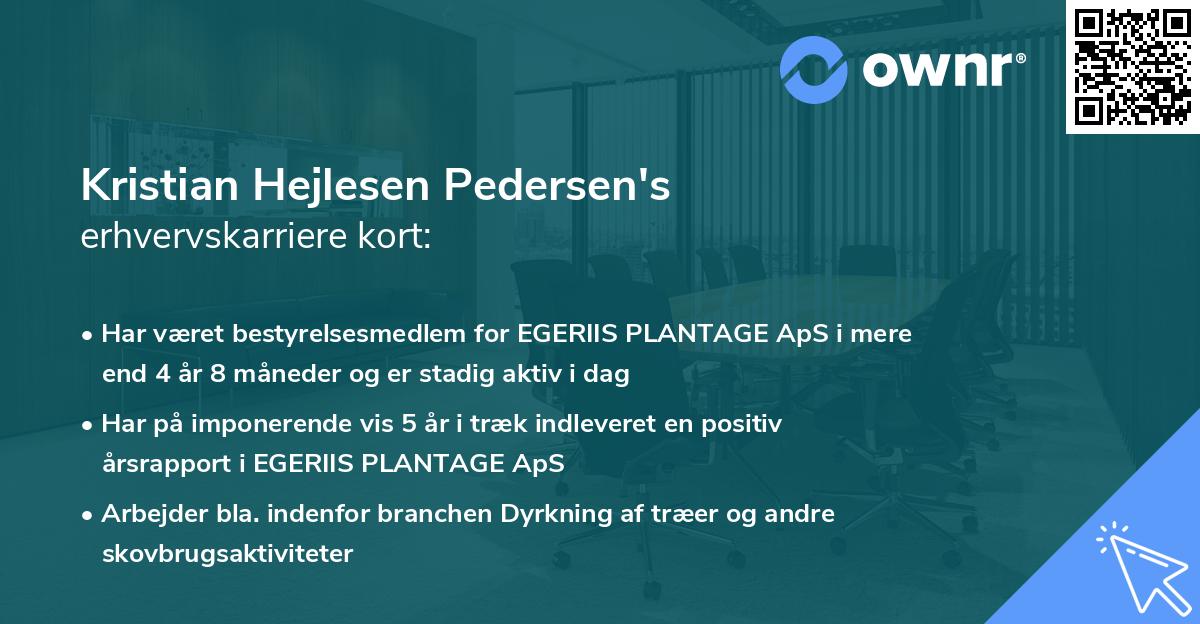 ownr®

Kristian Hejlesen Pedersen's erhvervskarriere kort:

• Har været bestyrelsesmedlem for EGERIIS PLANTAGE ApS i mere end 4 år 8 måneder og er stadig aktiv i dag

• Har på imponerende vis 5 år i træk indleveret en positiv årsrapport i EGERIIS PLANTAGE ApS

• Arbejder bla. indenfor branchen Dyrkning af træer og andre skovbrugsaktiviteter